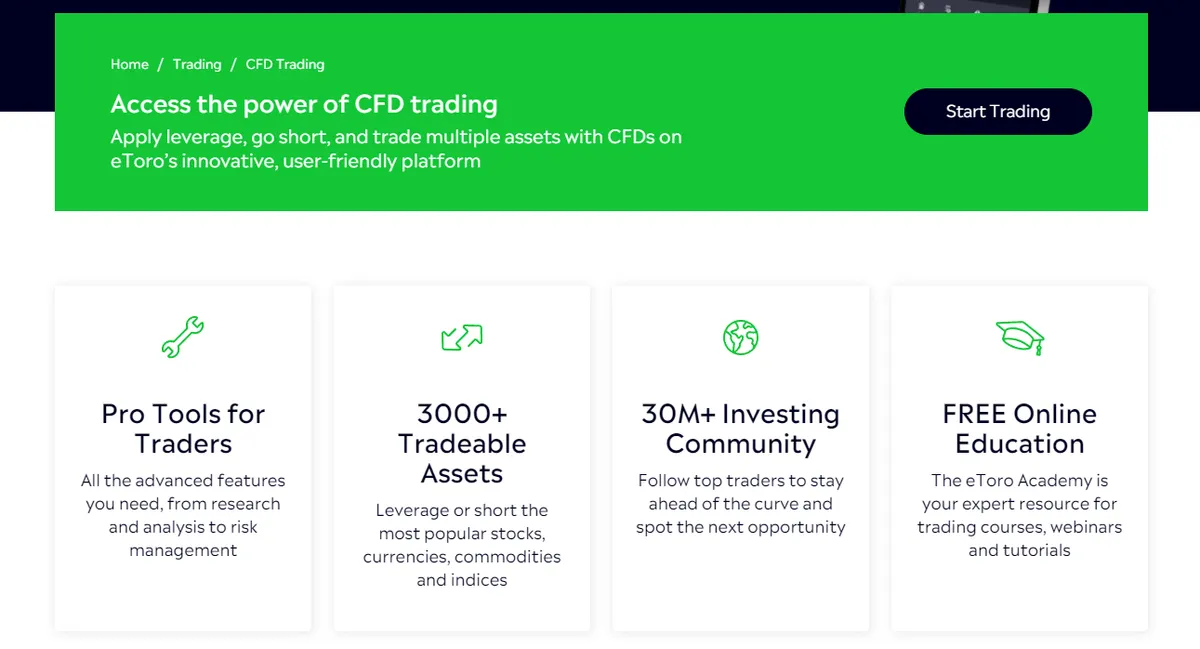 Home / Trading / CFD Trading

Access the power of CFD trading

Apply leverage, go short, and trade multiple assets with CFDs on eToro's innovative, user-friendly platform

Start Trading

Pro Tools for Traders

All the advanced features you need, from research and analysis to risk management

3000+ Tradeable Assets

Leverage or short the most popular stocks, currencies, commodities and indices

30M+ Investing Community

Follow top traders to stay ahead of the curve and spot the next opportunity

FREE Online Education

The eToro Academy is your expert resource for trading courses, webinars and tutorials